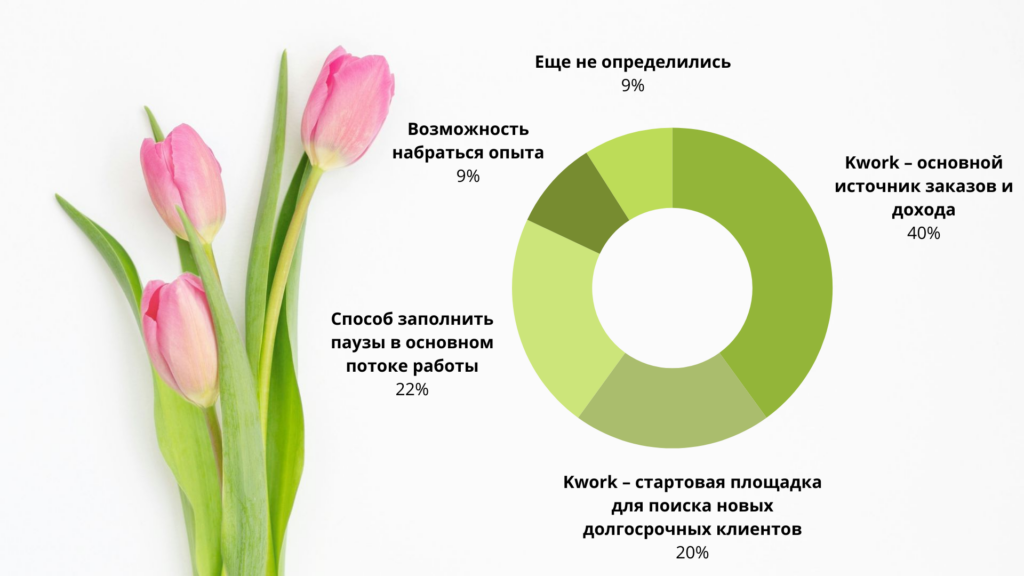 Еще не определились
9%

Возможность набраться опыта
9%

Kwork – основной источник заказов и дохода
40%

Способ заполнить паузы в основном потоке работы
22%

Kwork – стартовая площадка для поиска новых долгосрочных клиентов
20%